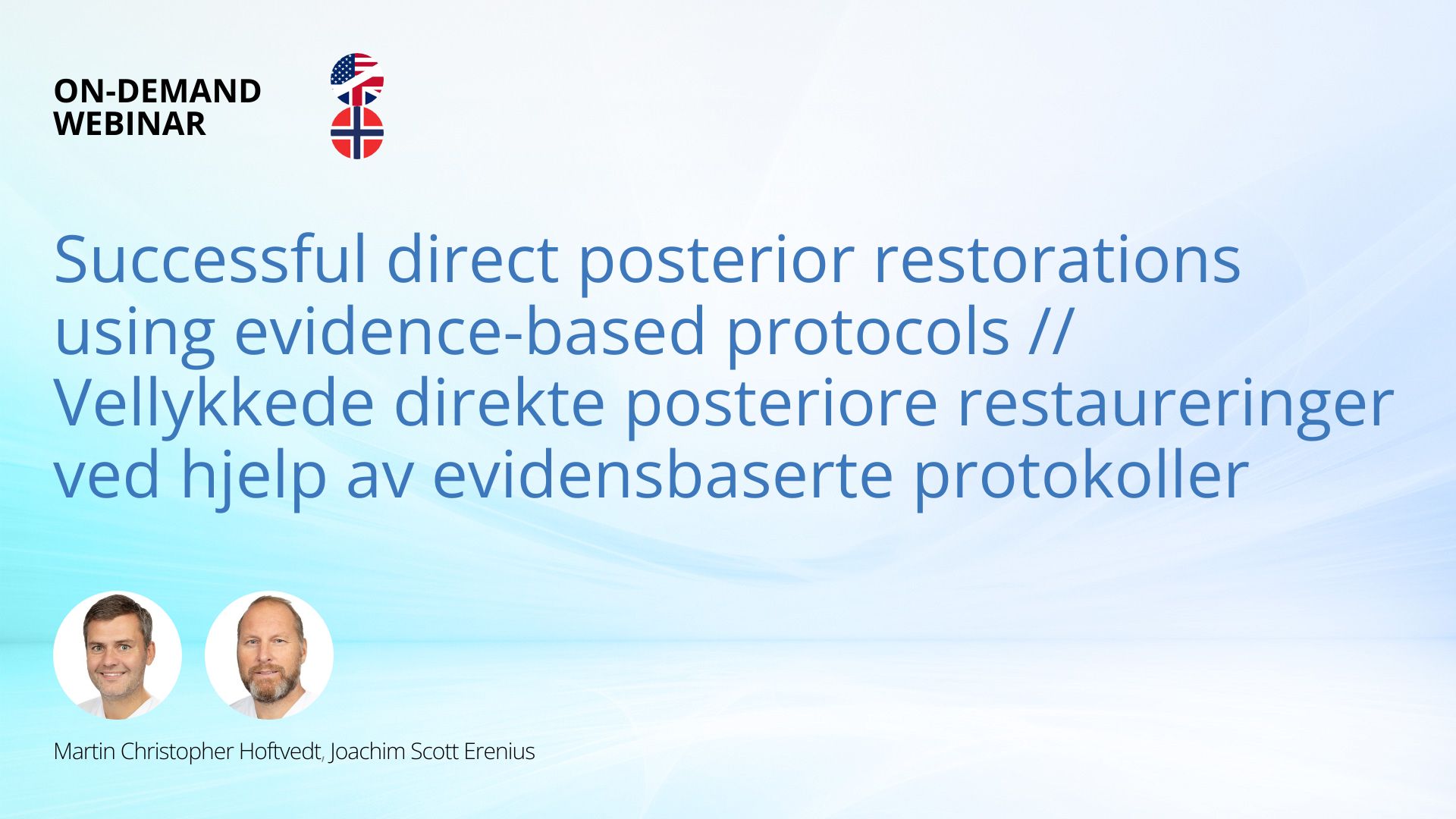 ON-DEMAND
WEBINAR

Successful direct posterior restorations using evidence-based protocols // Vellykkede direkte posteriore restaureringer ved hjelp av evidensbaserte protokoller

Martin Christopher Hoftvedt, Joachim Scott Erenius